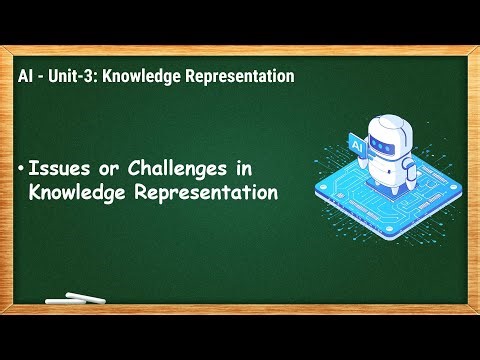 AI - Unit-3: Knowledge Representation

• Issues or Challenges in Knowledge Representation

AI